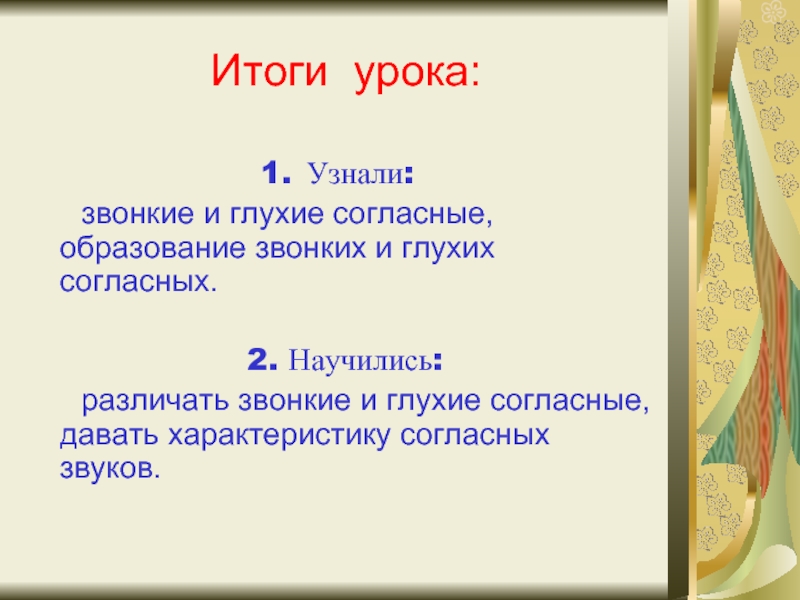 Итоги урока:

1. Узнали:

звонкие и глухие согласные, образование звонких и глухих согласных.

2. Научились:

различать звонкие и глухие согласные, давать характеристику согласных звуков.